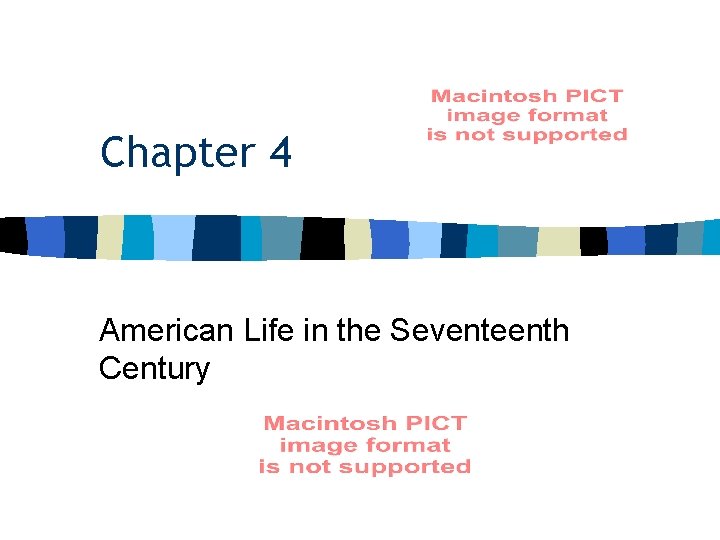 Macintosh PICT image format is not supported

Chapter 4

American Life in the Seventeenth Century

Macintosh PICT image format is not supported